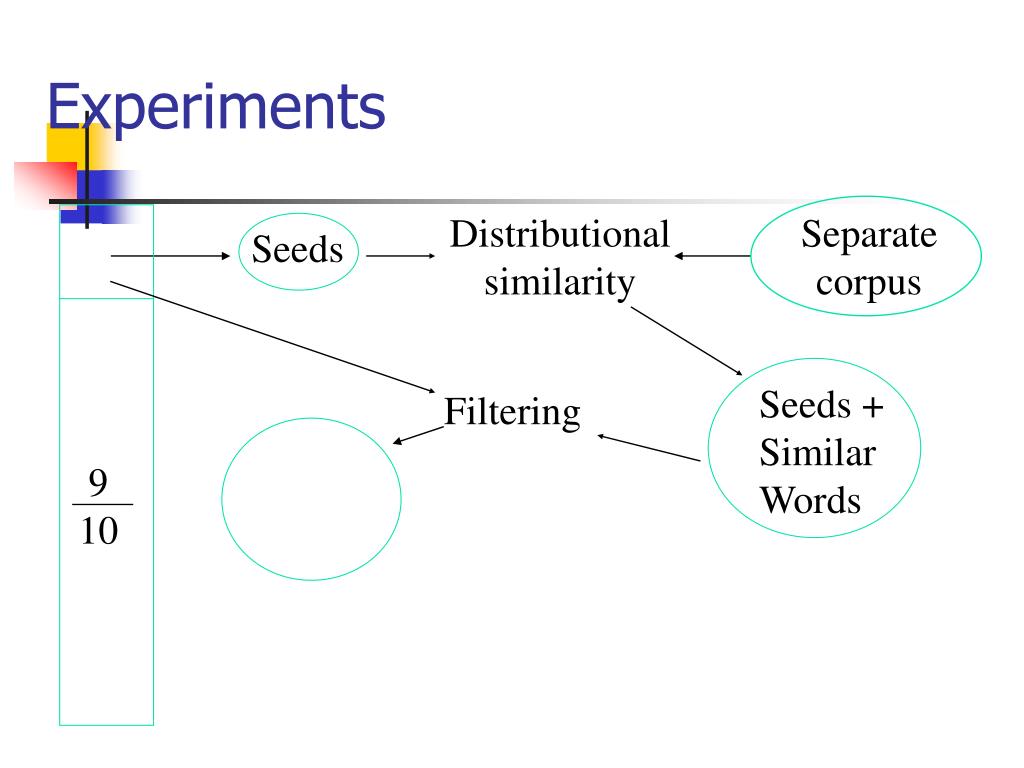 Experiments

Seeds

Distributional similarity

Separate corpus

Filtering

Seeds + Similar Words

$\frac{9}{10}$